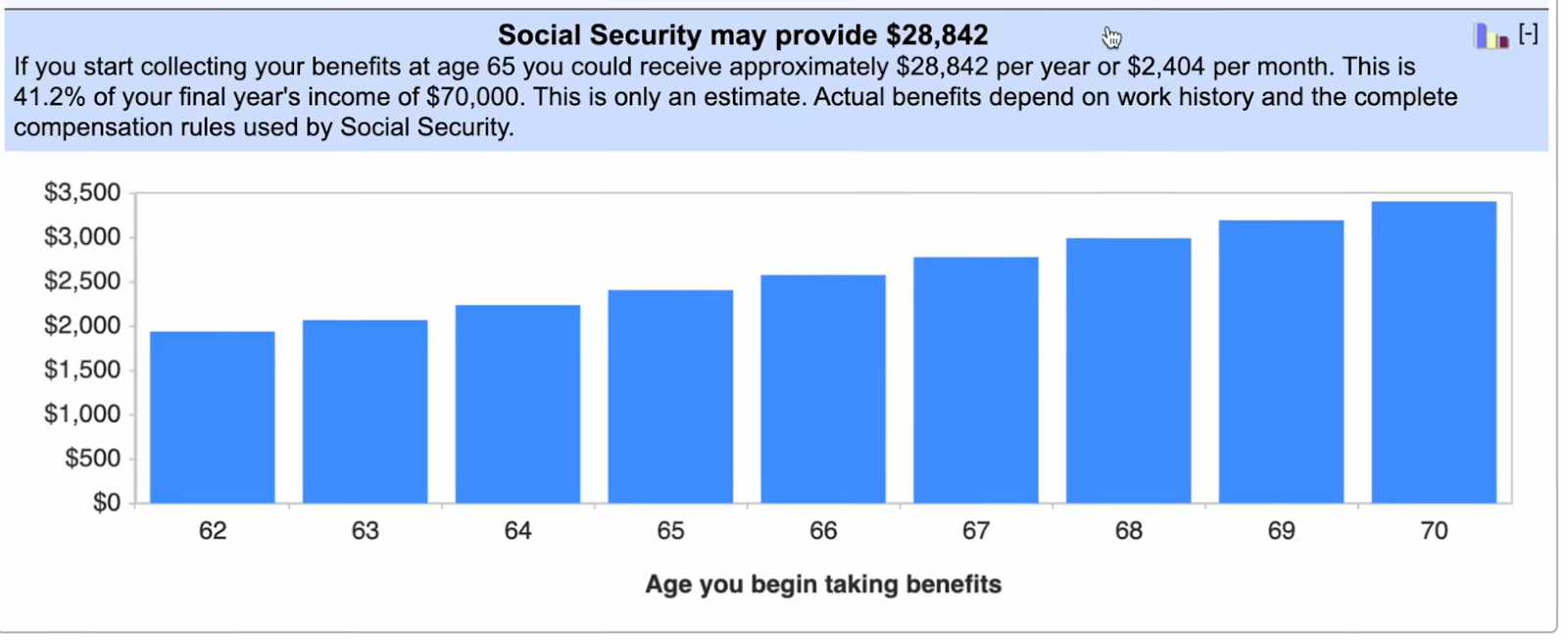 Social Security may provide $28,842

[-]

If you start collecting your benefits at age 65 you could receive approximately $28,842 per year or $2,404 per month. This is 41.2% of your final year's income of $70,000. This is only an estimate. Actual benefits depend on work history and the complete compensation rules used by Social Security.

$3,500
$3,000
$2,500
$2,000
$1,500
$1,000
$500
$0

62 63 64 65 66 67 68 69 70

Age you begin taking benefits